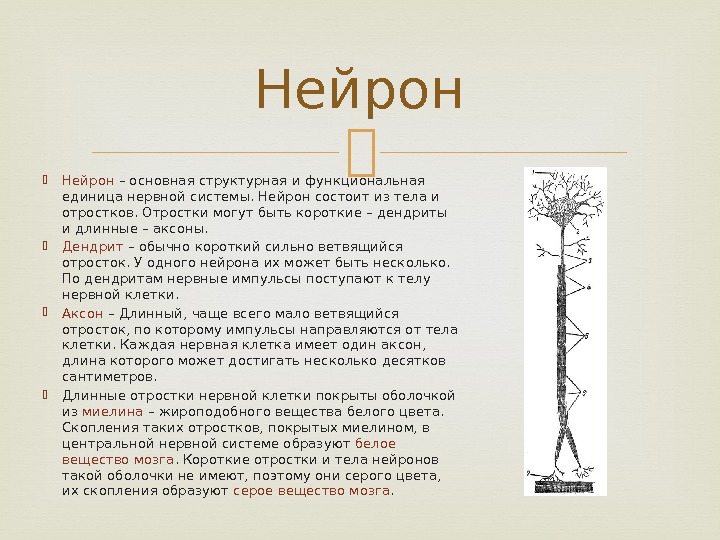 Нейрон

Нейрон – основная структурная и функциональная единица нервной системы. Нейрон состоит из тела и отростков. Отростки могут быть короткие – дендриты и длинные – аксоны.

Дендрит – обычно короткий сильно ветвящийся отросток. У одного нейрона их может быть несколько. По дендритам нервные импульсы поступают к телу нервной клетки.

Аксон – Длинный, чаще всего мало ветвящийся отросток, по которому импульсы направляются от тела клетки. Каждая нервная клетка имеет один аксон, длина которого может достигать несколько десятков сантиметров.

Длинные отростки нервной клетки покрыты оболочкой из миелина – жироподобного вещества белого цвета. Скопления таких отростков, покрытых миелином, в центральной нервной системе образуют белое вещество мозга. Короткие отростки и тела нейронов такой оболочки не имеют, поэтому они серого цвета, их скопления образуют серое вещество мозга.